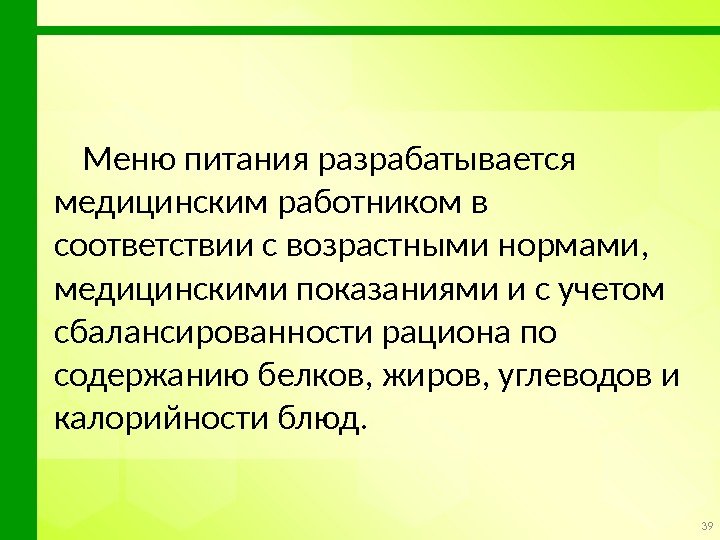 Меню питания разрабатывается медицинским работником в соответствии с возрастными нормами, медицинскими показаниями и с учетом сбалансированности рациона по содержанию белков, жиров, углеводов и калорийности блюд.

39